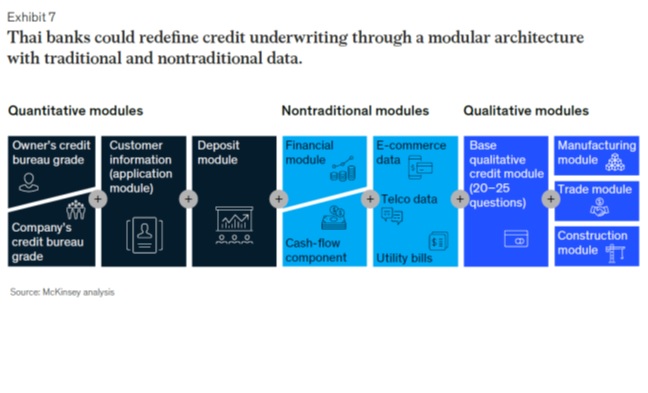 Exhibit 7

Thai banks could redefine credit underwriting through a modular architecture with traditional and nontraditional data.

Quantitative modules

Owner's credit bureau grade

Company's credit bureau grade

+

Customer information (application module)

+

Deposit module

+

Nontraditional modules

Financial module

Cash-flow component

+

E-commerce data

Telco data

Utility bills

+

Qualitative modules

Base qualitative credit module (20–25 questions)

+

Manufacturing module

Trade module

Construction module

Source: McKinsey analysis